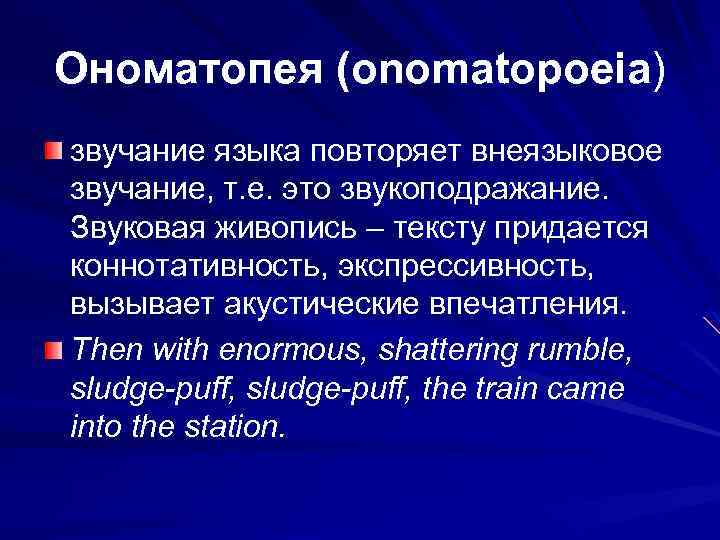 Ономатопея (onomatopoeia)

звучание языка повторяет внеязыковое звучание, т.е. это звукоподражание. Звуковая живопись – тексту придается коннотативность, экспрессивность, вызывает акустические впечатления.

Then with enormous, shattering rumble, sludge-puff, sludge-puff, the train came into the station.